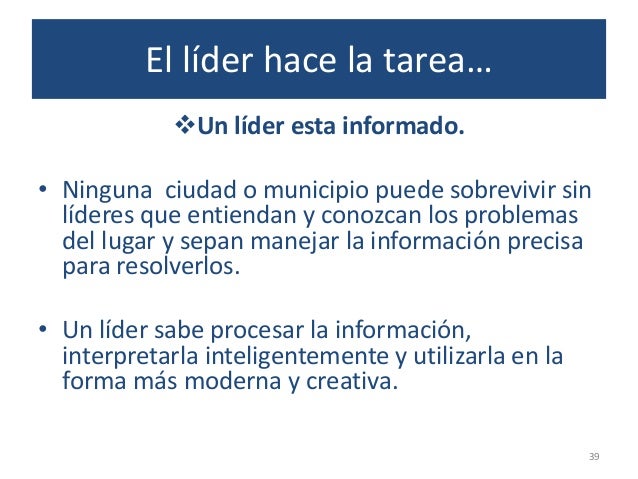 El líder hace la tarea…

❖Un líder esta informado.

• Ninguna ciudad o municipio puede sobrevivir sin líderes que entiendan y conozcan los problemas del lugar y sepan manejar la información precisa para resolverlos.

• Un líder sabe procesar la información, interpretarla inteligentemente y utilizarla en la forma más moderna y creativa.

39